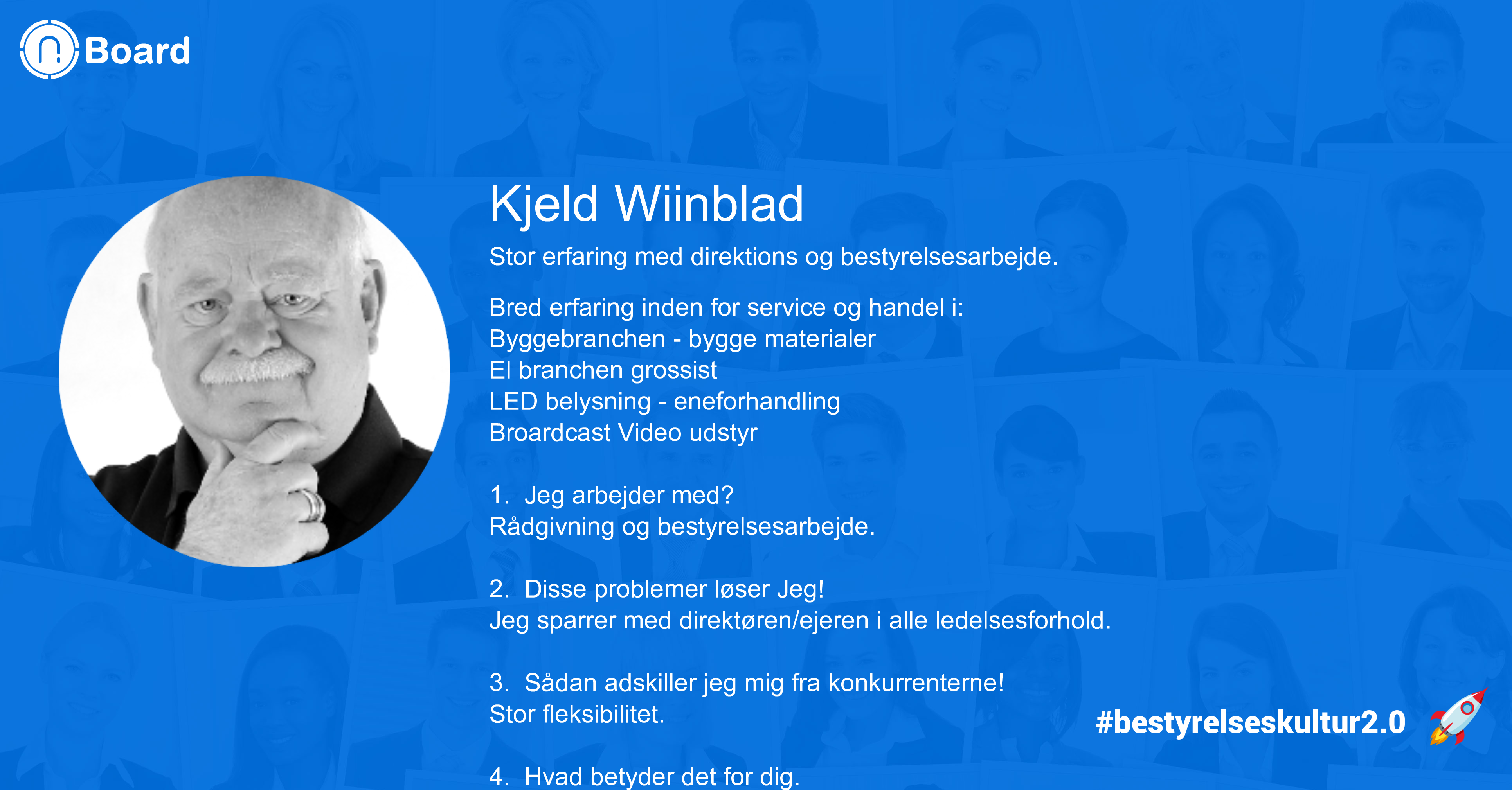 Board

Kjeld Wiinblad

Stor erfaring med direktions og bestyrelsesarbejde.

Bred erfaring inden for service og handel i:
Byggebranchen - bygge materialer
El branchen grossist
LED belysning - eneforhandling
Broardcast Video udstyr

1. Jeg arbejder med?
Rådgivning og bestyrelsesarbejde.

2. Disse problemer løser Jeg!
Jeg sparrer med direktøren/ejeren i alle ledelsesforhold.

3. Sådan adskiller jeg mig fra konkurrenterne!
Stor fleksibilitet.

4. Hvad betyder det for dig.

#bestyrelseskultur2.0